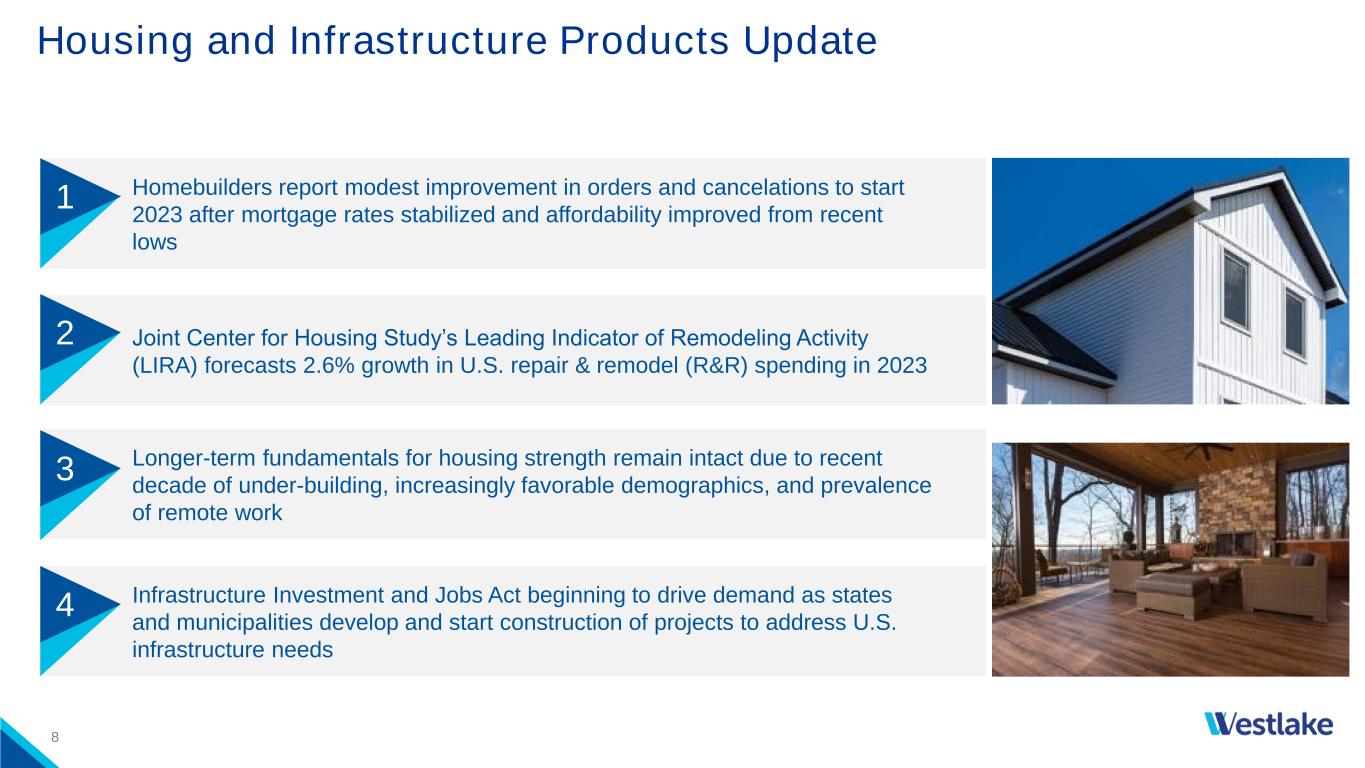 Housing and Infrastructure Products Update

1
Homebuilders report modest improvement in orders and cancelations to start 2023 after mortgage rates stabilized and affordability improved from recent lows

2
Joint Center for Housing Study's Leading Indicator of Remodeling Activity (LIRA) forecasts 2.6% growth in U.S. repair & remodel (R&R) spending in 2023

3
Longer-term fundamentals for housing strength remain intact due to recent decade of under-building, increasingly favorable demographics, and prevalence of remote work

4
Infrastructure Investment and Jobs Act beginning to drive demand as states and municipalities develop and start construction of projects to address U.S. infrastructure needs

8

Westlake